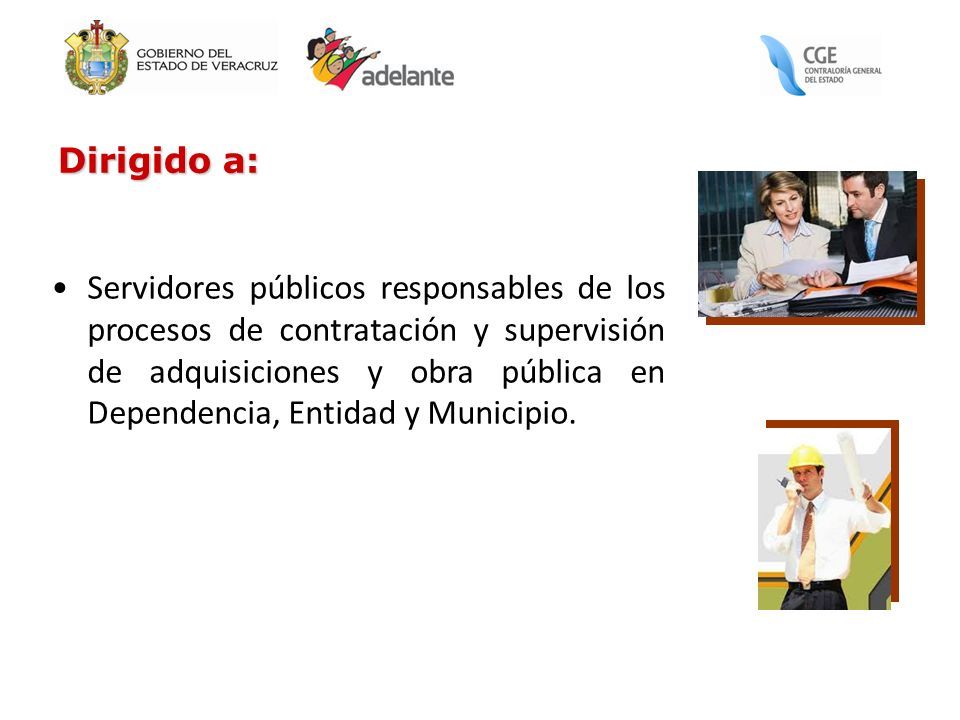 GOBIERNO DEL ESTADO DE VERACRUZ

adelante

CGE CONTRALORÍA GENERAL DEL ESTADO

Dirigido a:

• Servidores públicos responsables de los procesos de contratación y supervisión de adquisiciones y obra pública en Dependencia, Entidad y Municipio.